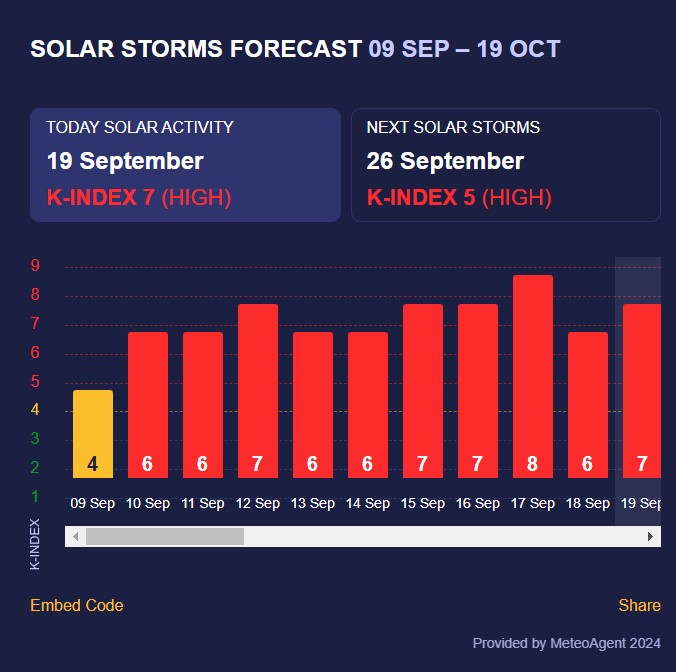 SOLAR STORMS FORECAST 09 SEP – 19 OCT

TODAY SOLAR ACTIVITY
19 September
K-INDEX 7 (HIGH)

NEXT SOLAR STORMS
26 September
K-INDEX 5 (HIGH)

9
8
7
6
5
4
3
2
1

K-INDEX

4 6 6 7 6 6 7 7 8 6 7

09 Sep 10 Sep 11 Sep 12 Sep 13 Sep 14 Sep 15 Sep 16 Sep 17 Sep 18 Sep 19 Sep

Embed Code

Share

Provided by MeteoAgent 2024